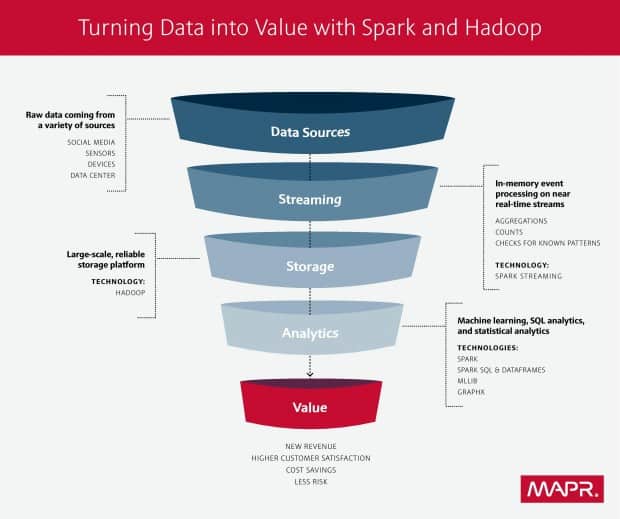 Turning Data into Value with Spark and Hadoop

Raw data coming from a variety of sources

SOCIAL MEDIA
SENSORS
DEVICES
DATA CENTER

Data Sources

Streaming

In-memory event processing on near real-time streams

AGGREGATIONS
COUNTS
CHECKS FOR KNOWN PATTERNS

TECHNOLOGY:
SPARK STREAMING

Large-scale, reliable storage platform

TECHNOLOGY:
HADOOP

Storage

Analytics

Machine learning, SQL analytics, and statistical analytics

TECHNOLOGIES:
SPARK
SPARK SQL & DATAFRAMES
MLLIB
GRAPHX

Value

NEW REVENUE
HIGHER CUSTOMER SATISFACTION
COST SAVINGS
LESS RISK

MAPR.